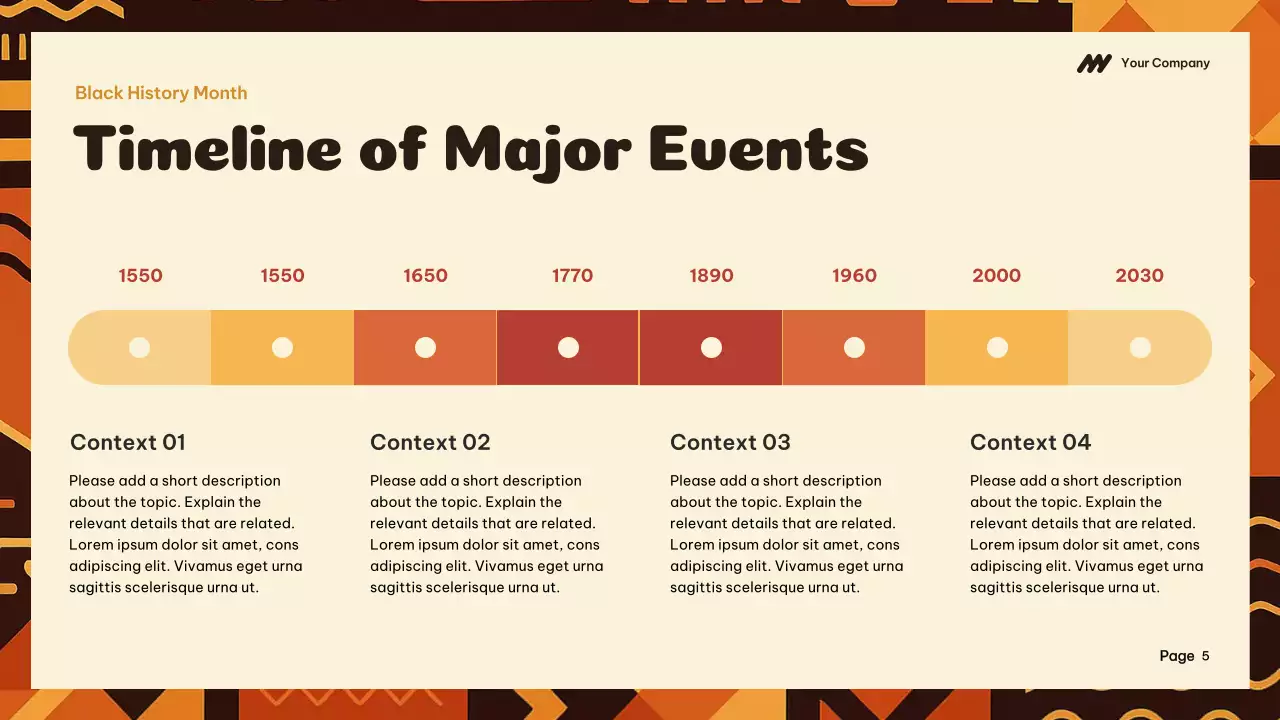 Your Company

Black History Month

Timeline of Major Events

1550 1550 1650 1770 1890 1960 2000 2030

Context 01

Please add a short description about the topic. Explain the relevant details that are related. Lorem ipsum dolor sit amet, cons adipiscing elit. Vivamus eget urna sagittis scelerisque urna ut.

Context 02

Please add a short description about the topic. Explain the relevant details that are related. Lorem ipsum dolor sit amet, cons adipiscing elit. Vivamus eget urna sagittis scelerisque urna ut.

Context 03

Please add a short description about the topic. Explain the relevant details that are related. Lorem ipsum dolor sit amet, cons adipiscing elit. Vivamus eget urna sagittis scelerisque urna ut.

Context 04

Please add a short description about the topic. Explain the relevant details that are related. Lorem ipsum dolor sit amet, cons adipiscing elit. Vivamus eget urna sagittis scelerisque urna ut.

Page 5